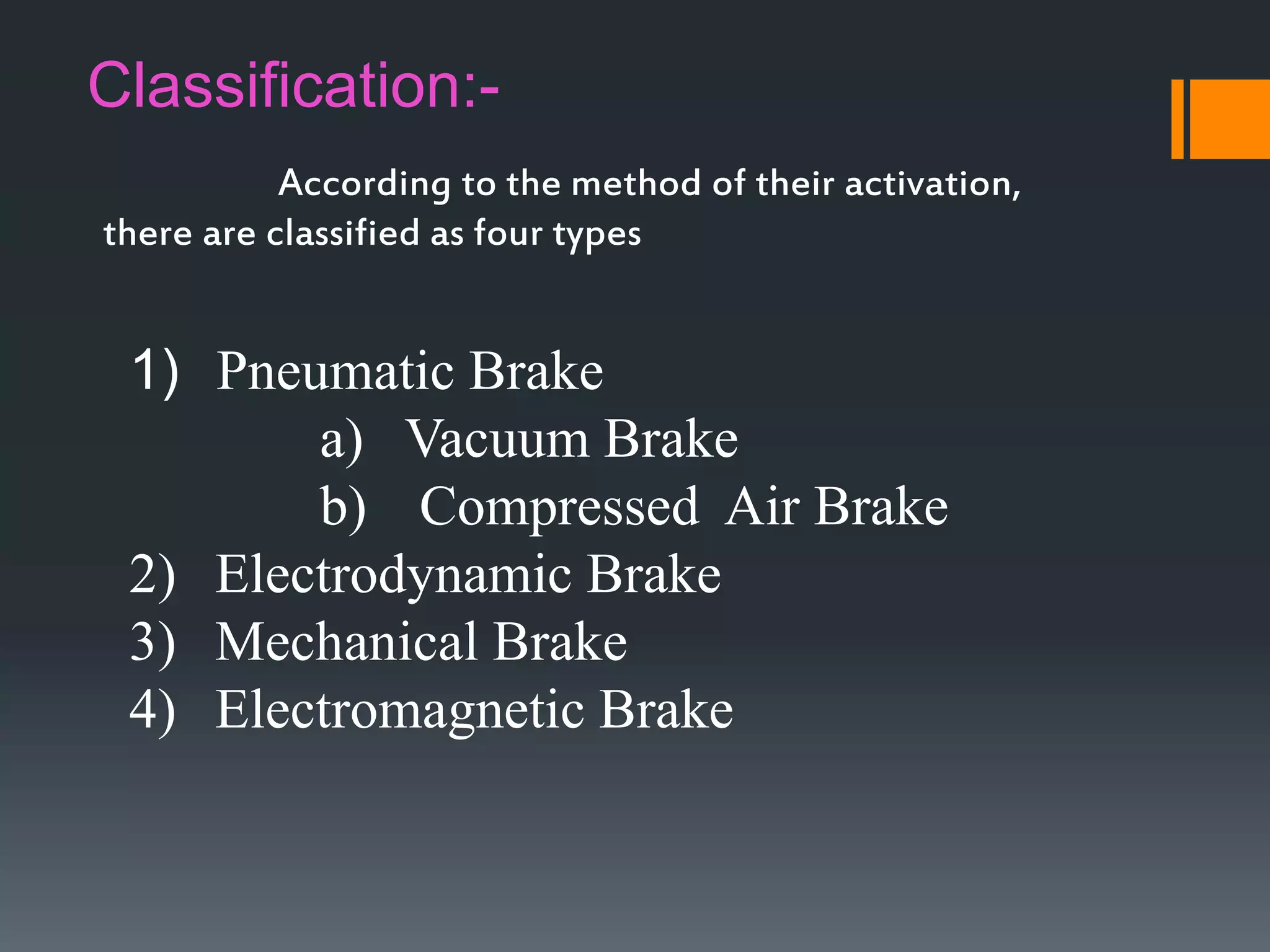 Classification:-

According to the method of their activation, there are classified as four types

1) Pneumatic Brake
a) Vacuum Brake
b) Compressed Air Brake
2) Electrodynamic Brake
3) Mechanical Brake
4) Electromagnetic Brake